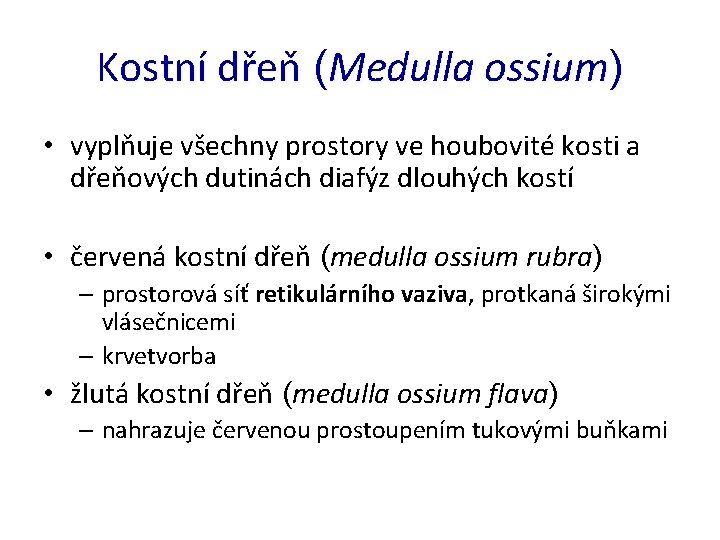 Kostní dřeň (Medulla ossium)

• vyplňuje všechny prostory ve houbovité kosti a dřeňových dutinách diafýz dlouhých kostí

• červená kostní dřeň (medulla ossium rubra)
– prostorová síť retikulárního vaziva, protkaná širokými vlásečnicemi
– krvetvorba

• žlutá kostní dřeň (medulla ossium flava)
– nahrazuje červenou prostoupením tukovými buňkami